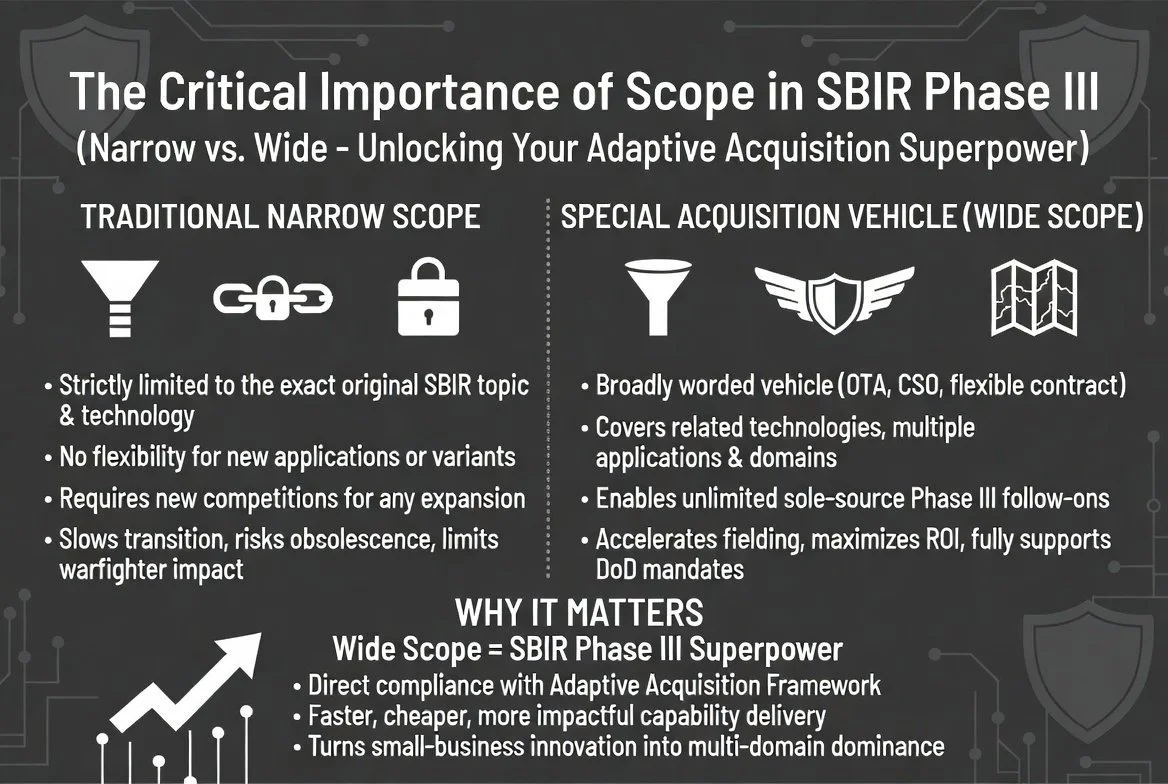 The Critical Importance of Scope in SBIR Phase III
(Narrow vs. Wide - Unlocking Your Adaptive Acquisition Superpower)

TRADITIONAL NARROW SCOPE

• Strictly limited to the exact original SBIR topic & technology
• No flexibility for new applications or variants
• Requires new competitions for any expansion
• Slows transition, risks obsolescence, limits warfighter impact

SPECIAL ACQUISITION VEHICLE (WIDE SCOPE)

• Broadly worded vehicle (OTA, CSO, flexible contract)
• Covers related technologies, multiple applications & domains
• Enables unlimited sole-source Phase III follow-ons
• Accelerates fielding, maximizes ROI, fully supports DoD mandates

WHY IT MATTERS
Wide Scope = SBIR Phase III Superpower
• Direct compliance with Adaptive Acquisition Framework
• Faster, cheaper, more impactful capability delivery
• Turns small-business innovation into multi-domain dominance